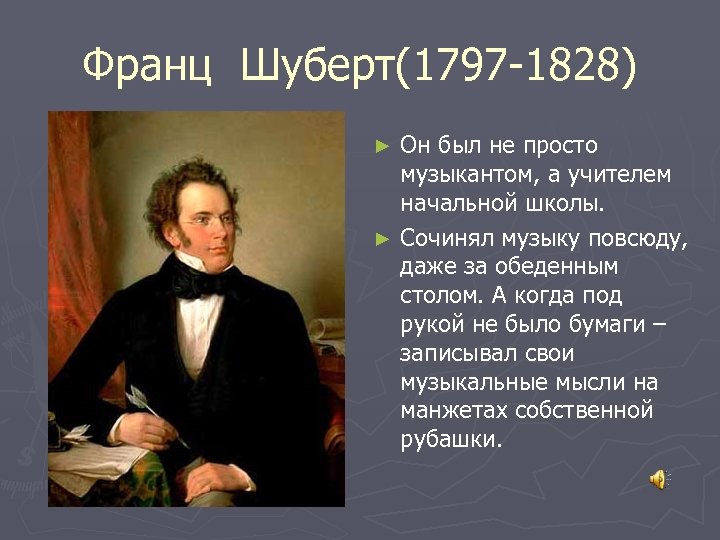 Франц Шуберт(1797-1828)

► Он был не просто музыкантом, а учителем начальной школы.

► Сочинял музыку повсюду, даже за обеденным столом. А когда под рукой не было бумаги – записывал свои музыкальные мысли на манжетах собственной рубашки.